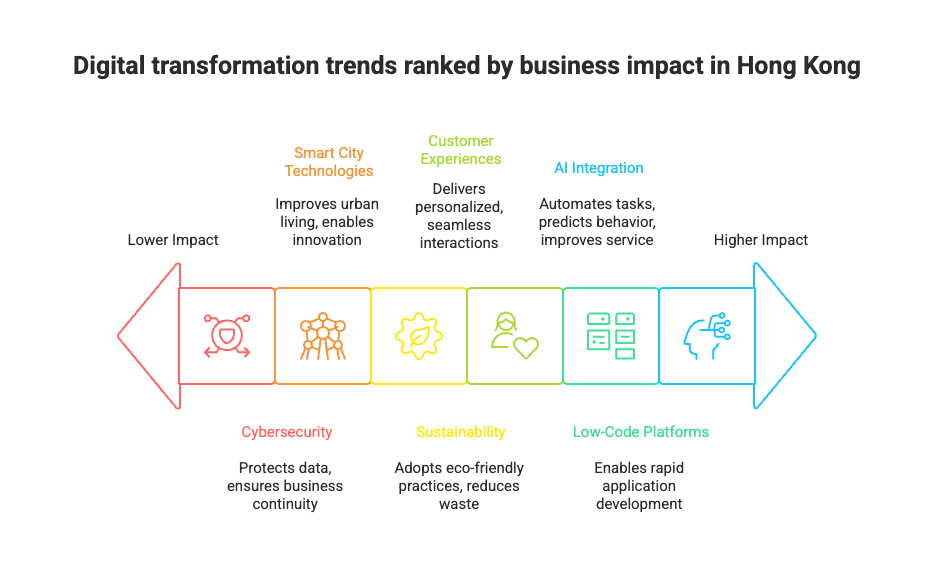 Digital transformation trends ranked by business impact in Hong Kong

Lower Impact

Smart City Technologies

Improves urban living, enables innovation

Customer Experiences

Delivers personalized, seamless interactions

AI Integration

Automates tasks, predicts behavior, improves service

Higher Impact

Cybersecurity

Protects data, ensures business continuity

Sustainability

Adopts eco-friendly practices, reduces waste

Low-Code Platforms

Enables rapid application development